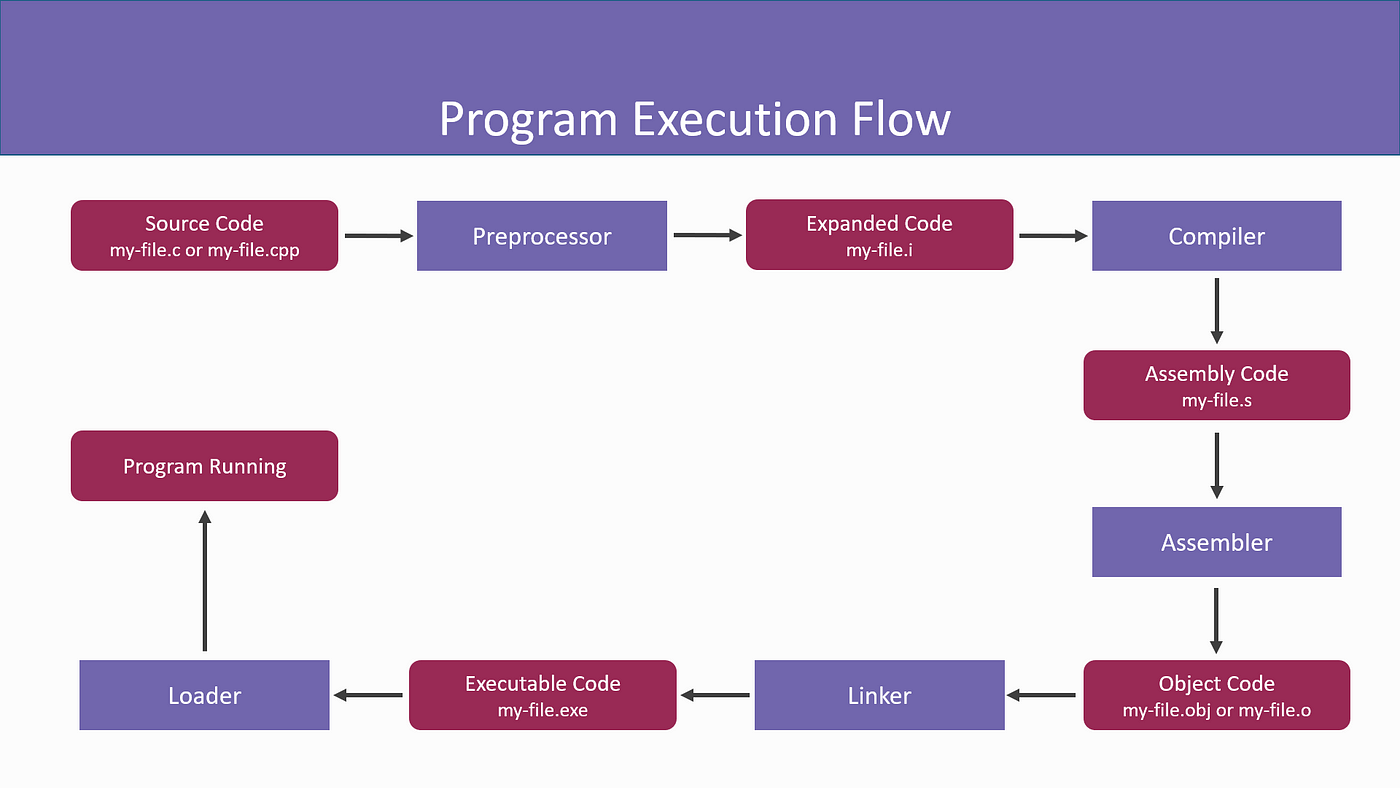 Program Execution Flow

Source Code
my-file.c or my-file.cpp

Preprocessor

Expanded Code
my-file.i

Compiler

Assembly Code
my-file.s

Assembler

Object Code
my-file.obj or my-file.o

Linker

Executable Code
my-file.exe

Loader

Program Running